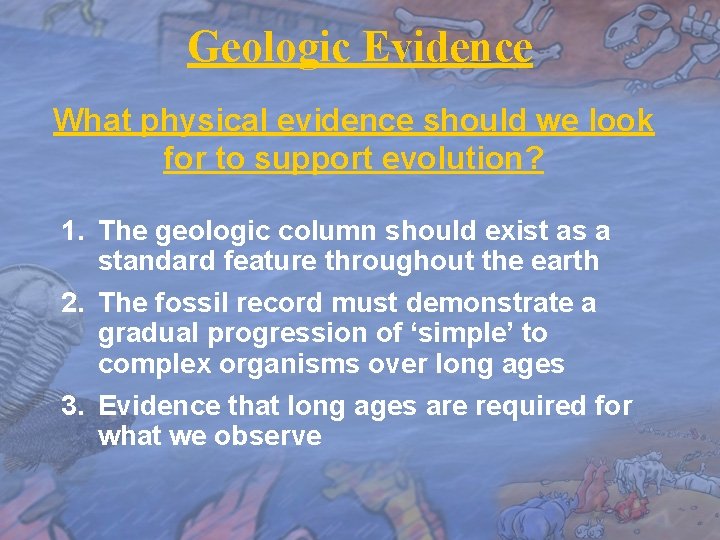 Geologic Evidence

What physical evidence should we look for to support evolution?

1. The geologic column should exist as a standard feature throughout the earth
2. The fossil record must demonstrate a gradual progression of ‘simple’ to complex organisms over long ages
3. Evidence that long ages are required for what we observe